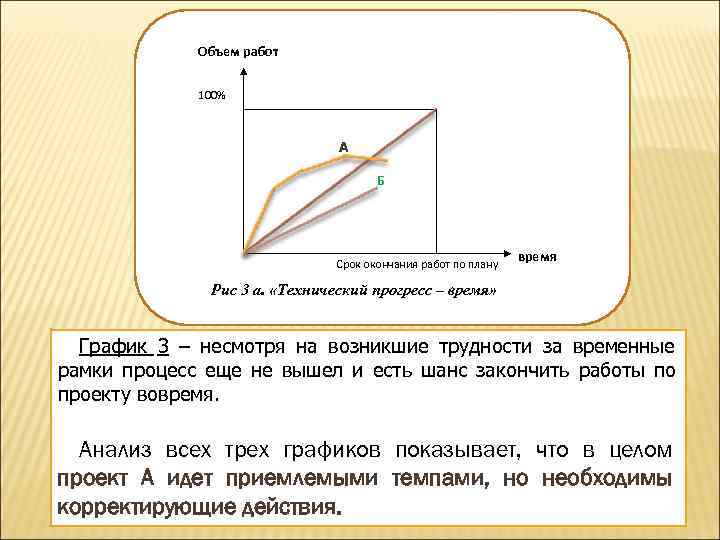 Объем работ

100%

А

Б

время

Срок окончания работ по плану

Рис 3 а. «Технический прогресс – время»

График 3 – несмотря на возникшие трудности за временные рамки процесс еще не вышел и есть шанс закончить работы по проекту вовремя.

Анализ всех трех графиков показывает, что в целом проект А идет приемлемыми темпами, но необходимы корректирующие действия.